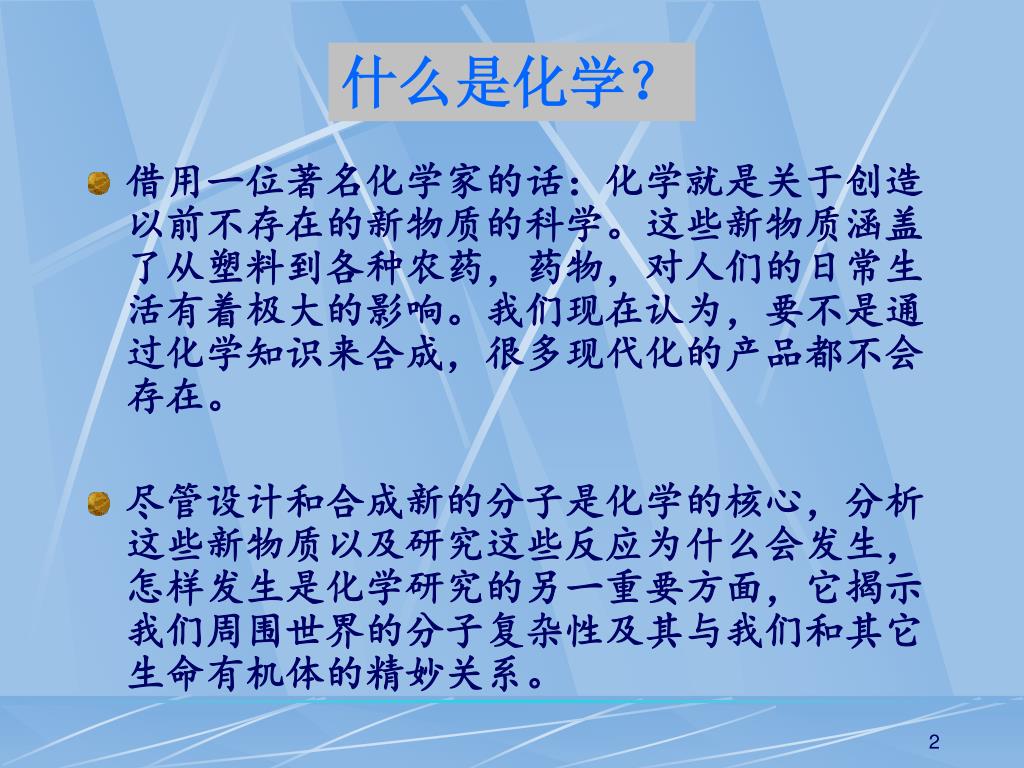 什么是化学?

借用一位著名化学家的话：化学就是关于创造以前不存在的新物质的科学。这些新物质涵盖了从塑料到各种农药，药物，对人们的日常生活有着极大的影响。我们现在认为，要不是通过化学知识来合成，很多现代化的产品都不会存在。

尽管设计和合成新的分子是化学的核心，分析这些新物质以及研究这些反应为什么会发生，怎样发生是化学研究的另一重要方面，它揭示我们周围世界的分子复杂性及其与我们和其它生命有机体的精妙关系。

2